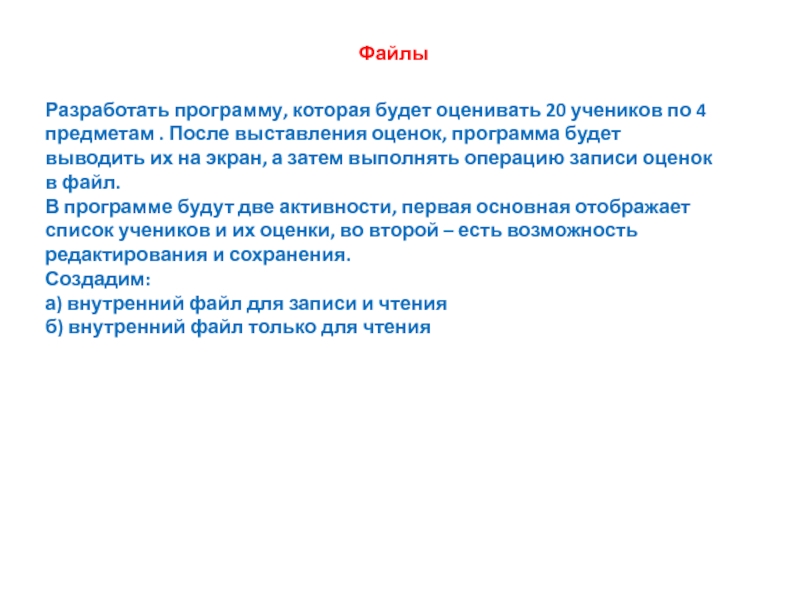 Файлы

Разработать программу, которая будет оценивать 20 учеников по 4 предметам . После выставления оценок, программа будет выводить их на экран, а затем выполнять операцию записи оценок в файл.
В программе будут две активности, первая основная отображает список учеников и их оценки, во второй – есть возможность редактирования и сохранения.
Создадим:
а) внутренний файл для записи и чтения
б) внутренний файл только для чтения